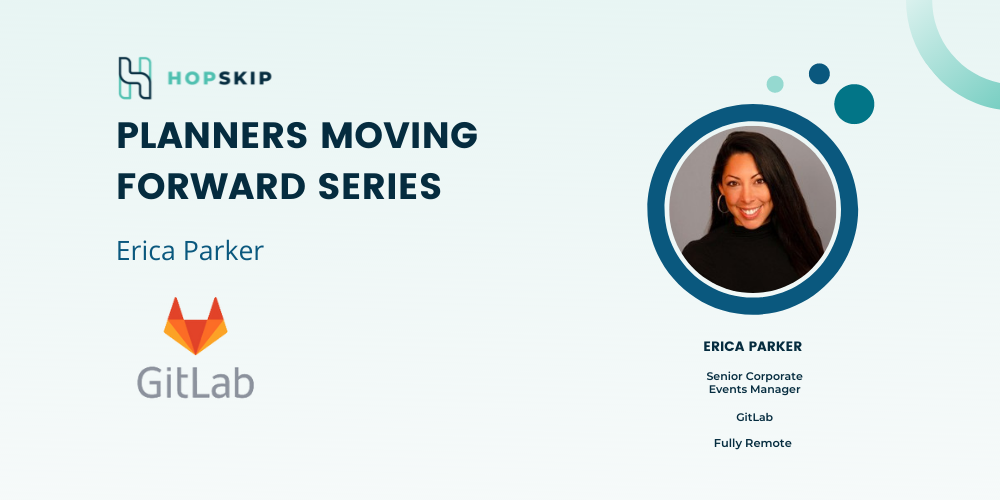 HOPSKIP

PLANNERS MOVING FORWARD SERIES

Erica Parker

GitLab

ERICA PARKER

Senior Corporate Events Manager

GitLab

Fully Remote